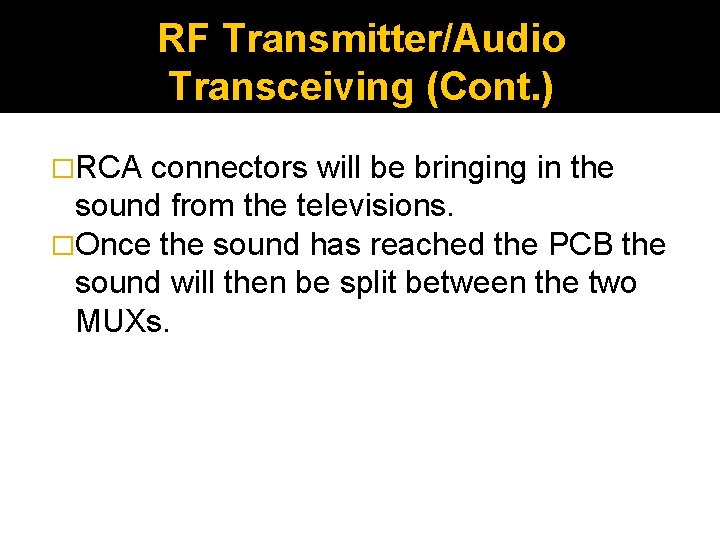 RF Transmitter/Audio Transceiving (Cont.)

□RCA connectors will be bringing in the sound from the televisions.

□Once the sound has reached the PCB the sound will then be split between the two MUXs.